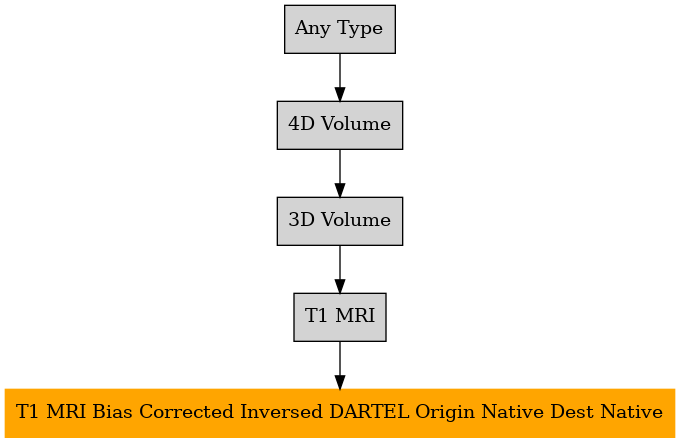 Any Type

4D Volume

3D Volume

T1 MRI

T1 MRI Bias Corrected Inversed DARTEL Origin Native Dest Native